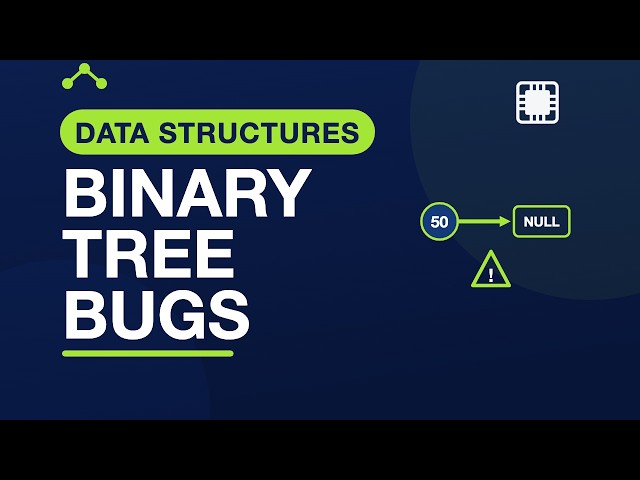 DATA STRUCTURES

BINARY TREE BUGS

50

NULL

!